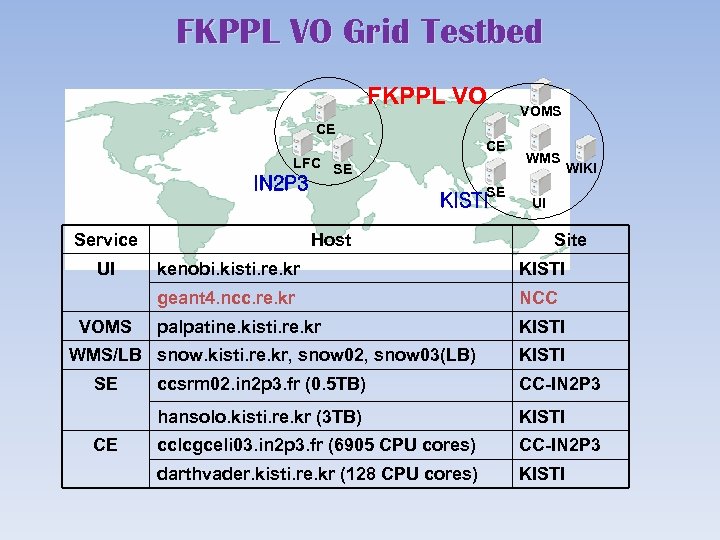 FKPPL VO Grid Testbed

FKPPL VO

CE
LFC
SE
IN2P3

VOMS
CE
WMS
WIKI
SE
UI
KISTI

| Service | Host | Site |
|---|---|---|
| UI | kenobi.kisti.re.kr | KISTI |
| | geant4.ncc.re.kr | NCC |
| VOMS | palpatine.kisti.re.kr | KISTI |
| WMS/LB | snow.kisti.re.kr, snow02, snow03(LB) | KISTI |
| SE | ccsrm02.in2p3.fr (0.5TB) | CC-IN2P3 |
| | hansolo.kisti.re.kr (3TB) | KISTI |
| CE | cclcgceli03.in2p3.fr (6905 CPU cores) | CC-IN2P3 |
| | darthvader.kisti.re.kr (128 CPU cores) | KISTI |